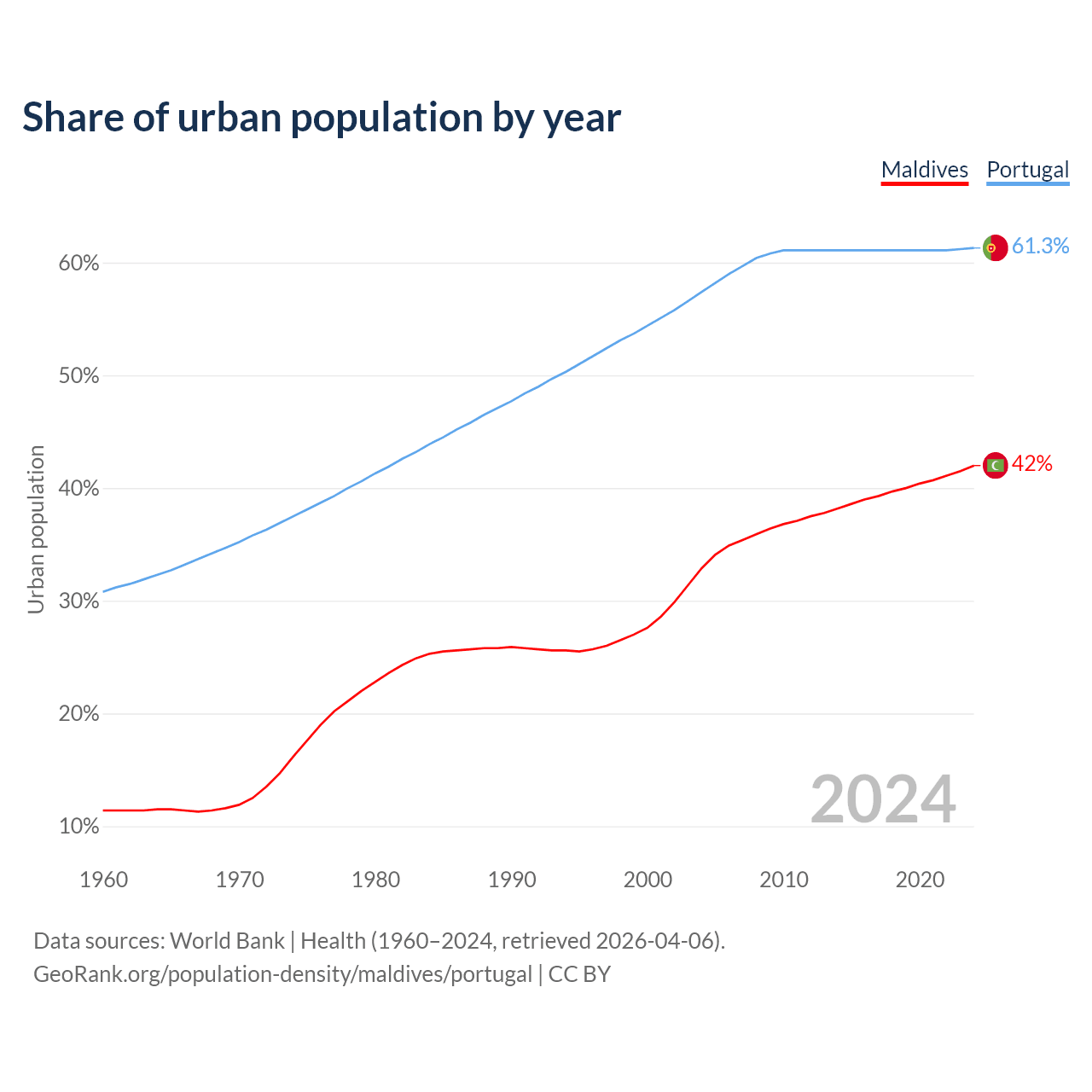 Share of urban population by year

Maldives Portugal

Urban population

60%
50%
40%
30%
20%
10%

61.3%
42%

2024

1960 1970 1980 1990 2000 2010 2020

Data sources: World Bank | Health (1960–2024, retrieved 2026-04-06).
GeoRank.org/population-density/maldives/portugal | CC BY